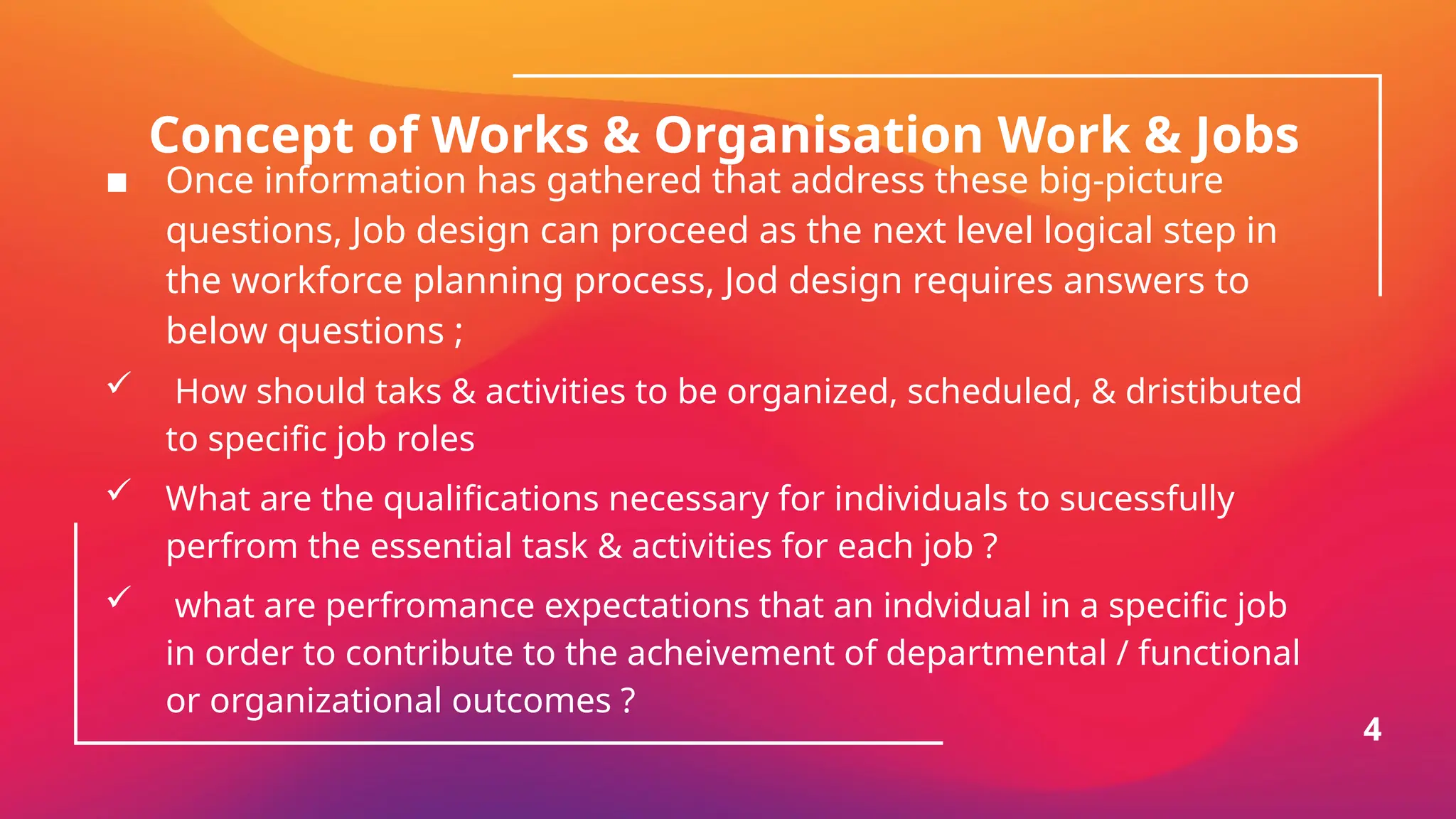 Concept of Works & Organisation Work & Jobs

■ Once information has gathered that address these big-picture questions, Job design can proceed as the next level logical step in the workforce planning process, Jod design requires answers to below questions ;

✓ How should taks & activities to be organized, scheduled, & dristibuted to specific job roles

✓ What are the qualifications necessary for individuals to sucessfully perfrom the essential task & activities for each job ?

✓ what are perfromance expectations that an indvidual in a specific job in order to contribute to the acheivement of departmental / functional or organizational outcomes ?

4